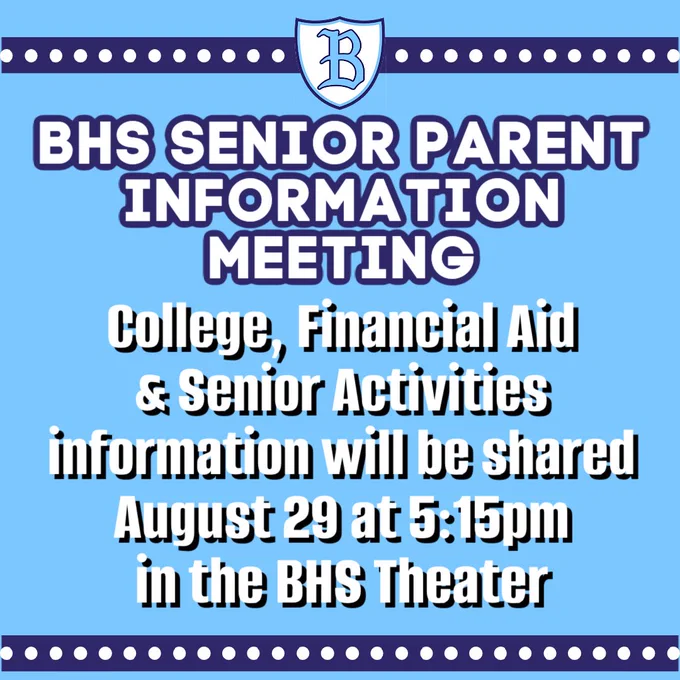 B

BHS SENIOR PARENT INFORMATION MEETING

College, Financial Aid & Senior Activities information will be shared August 29 at 5:15pm in the BHS Theater